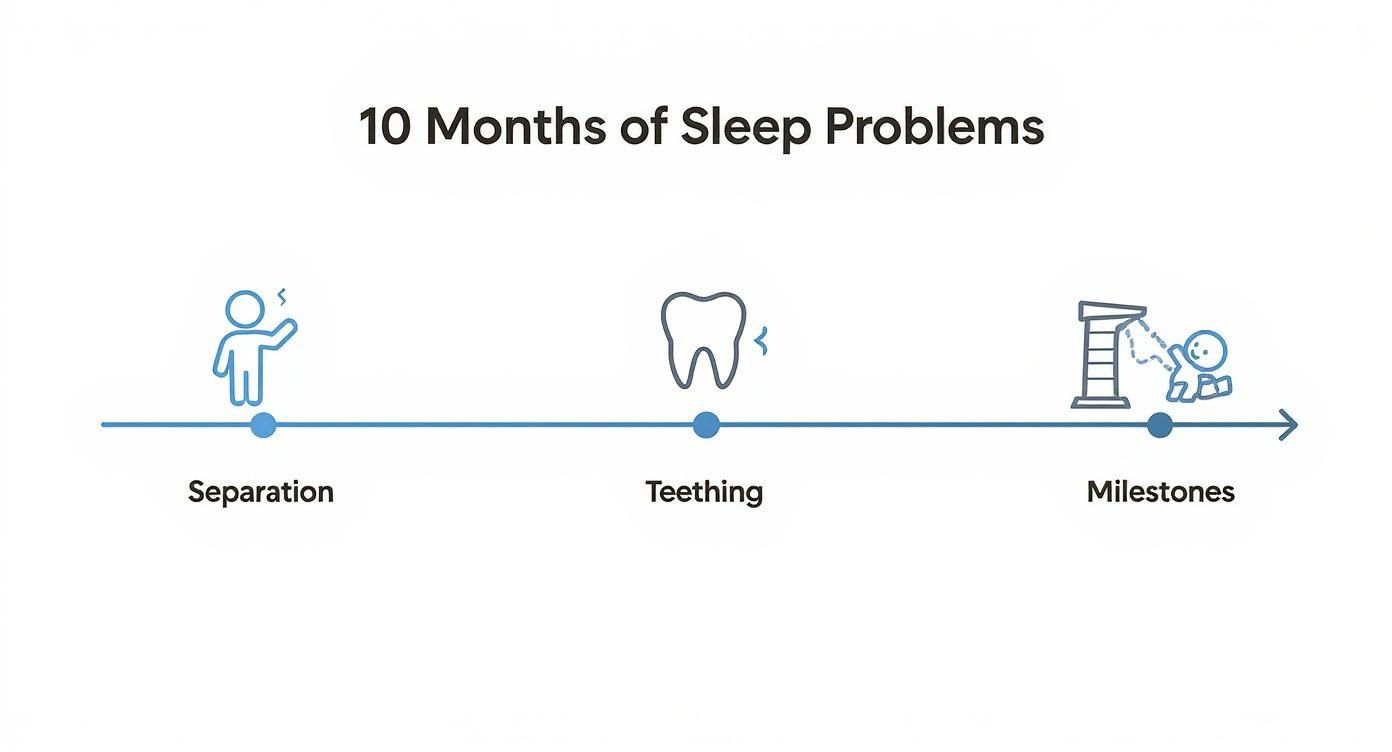 10 Months of Sleep Problems

Separation

Teething

Milestones